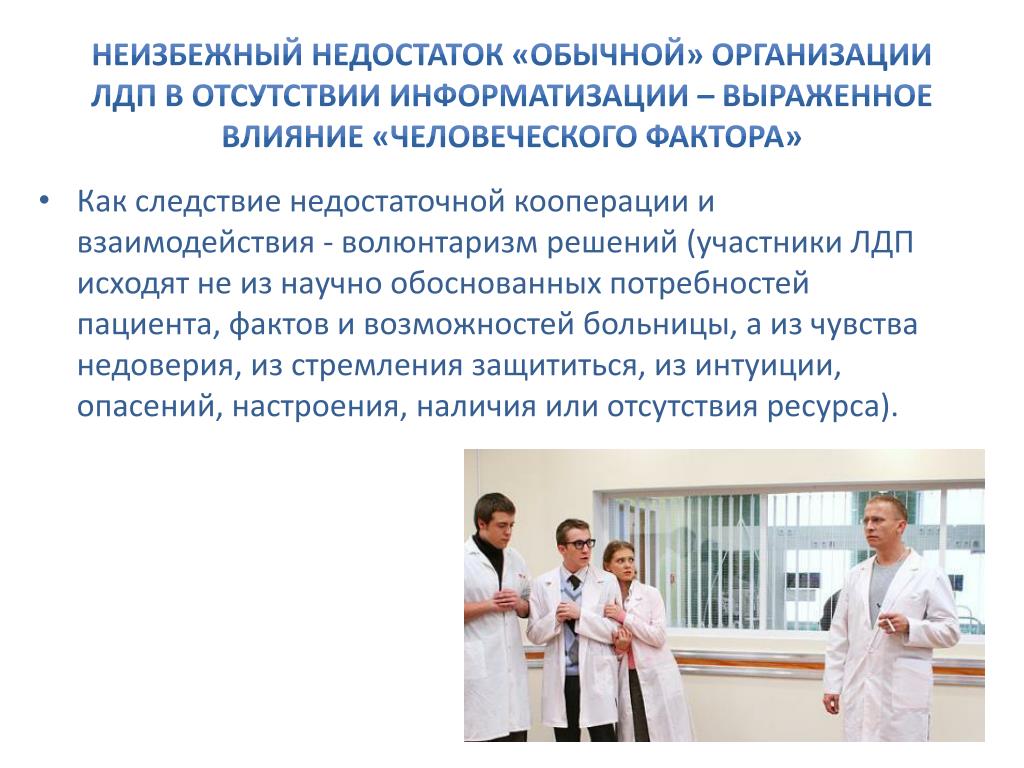 НЕИЗБЕЖНЫЙ НЕДОСТАТОК «ОБЫЧНОЙ» ОРГАНИЗАЦИИ ЛДП В ОТСУТСТВИИ ИНФОРМАТИЗАЦИИ – ВЫРАЖЕННОЕ ВЛИЯНИЕ «ЧЕЛОВЕЧЕСКОГО ФАКТОРА»

• Как следствие недостаточной кооперации и взаимодействия - волюнтаризм решений (участники ЛДП исходят не из научно обоснованных потребностей пациента, фактов и возможностей больницы, а из чувства недоверия, из стремления защититься, из интуиции, опасений, настроения, наличия или отсутствия ресурса).